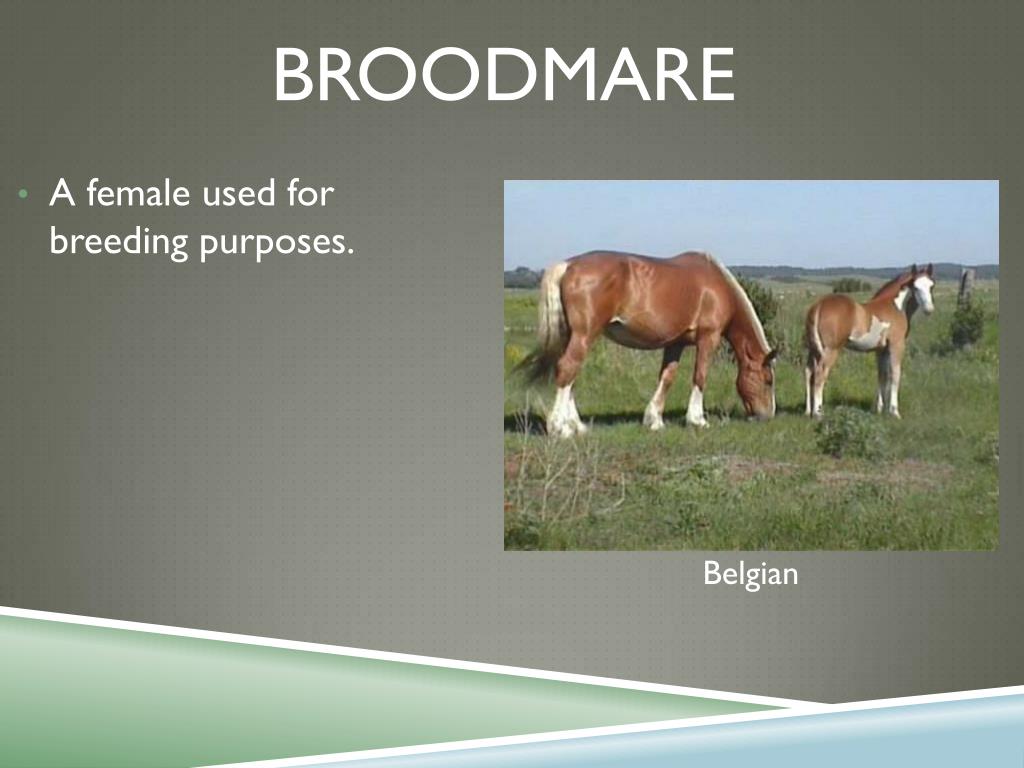 BROODMARE

• A female used for breeding purposes.

Belgian